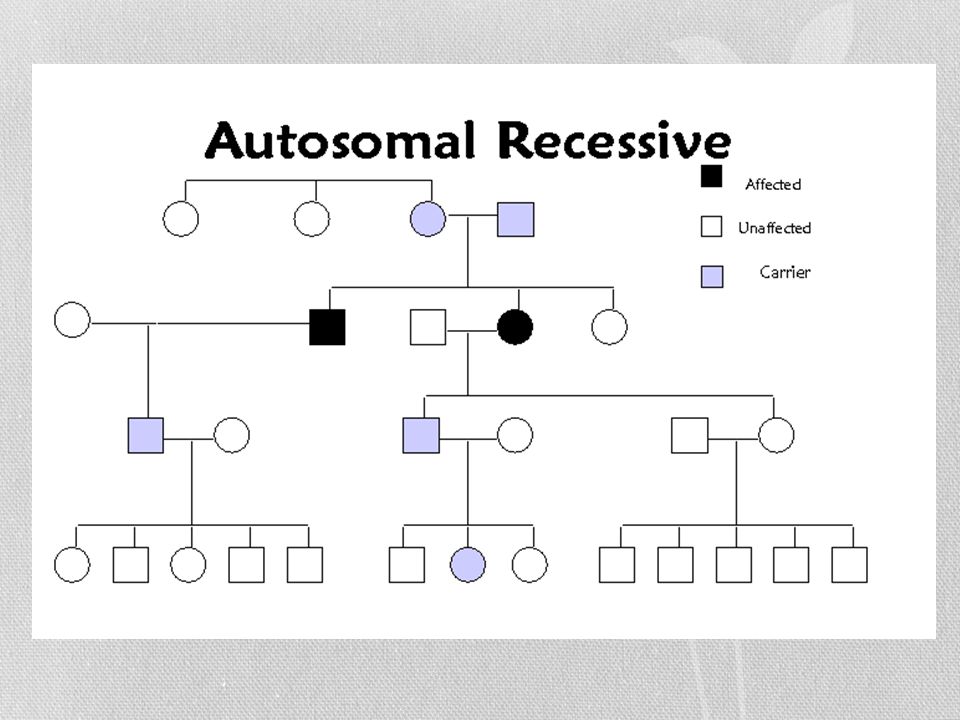 Autosomal Recessive

Affected

Unaffected

Carrier